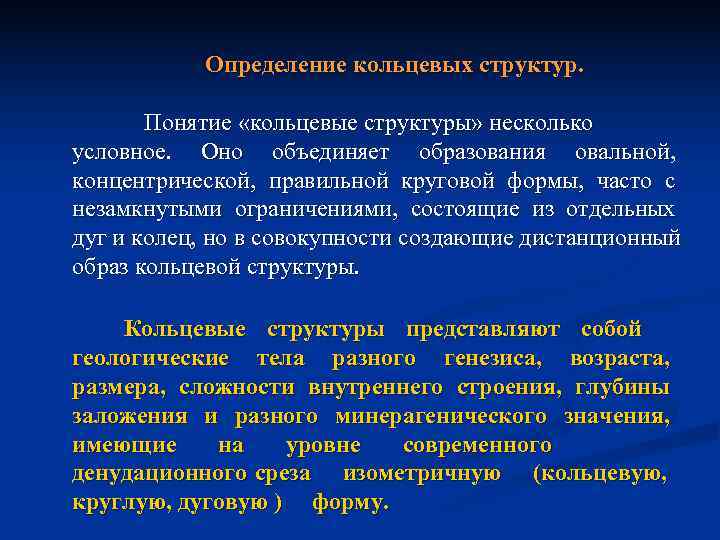 Определение кольцевых структур.

Понятие «кольцевые структуры» несколько условное. Оно объединяет образования овальной, концентрической, правильной круговой формы, часто с незамкнутыми ограничениями, состоящие из отдельных дуг и колец, но в совокупности создающие дистанционный образ кольцевой структуры.

Кольцевые структуры представляют собой геологические тела разного генезиса, возраста, размера, сложности внутреннего строения, глубины заложения и разного минерагенического значения, имеющие на уровне современного денудационного среза изометричную (кольцевую, круглую, дуговую ) форму.